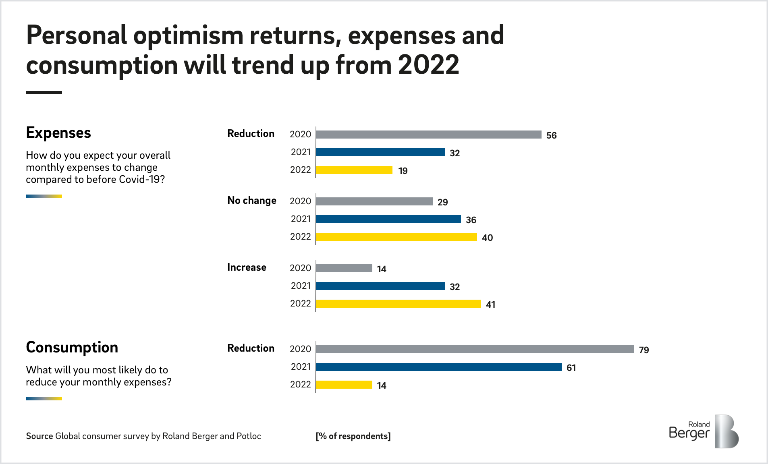 Personal optimism returns, expenses and consumption will trend up from 2022

Expenses

How do you expect your overall monthly expenses to change compared to before Covid-19?

Reduction
2020 56
2021 32
2022 19

No change
2020 29
2021 36
2022 40

Increase
2020 14
2021 32
2022 41

Consumption

What will you most likely do to reduce your monthly expenses?

Reduction
2020 79
2021 61
2022 14

Source Global consumer survey by Roland Berger and Potloc

[% of respondents]

Roland Berger